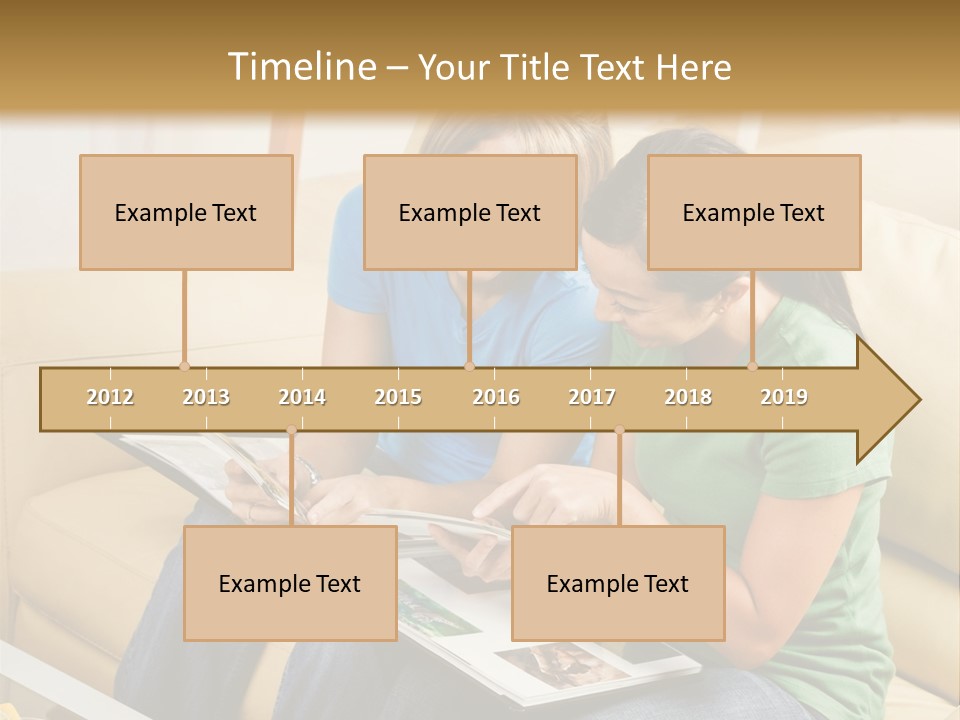 Timeline – Your Title Text Here

Example Text

Example Text

Example Text

2012 2013 2014 2015 2016 2017 2018 2019

Example Text

Example Text